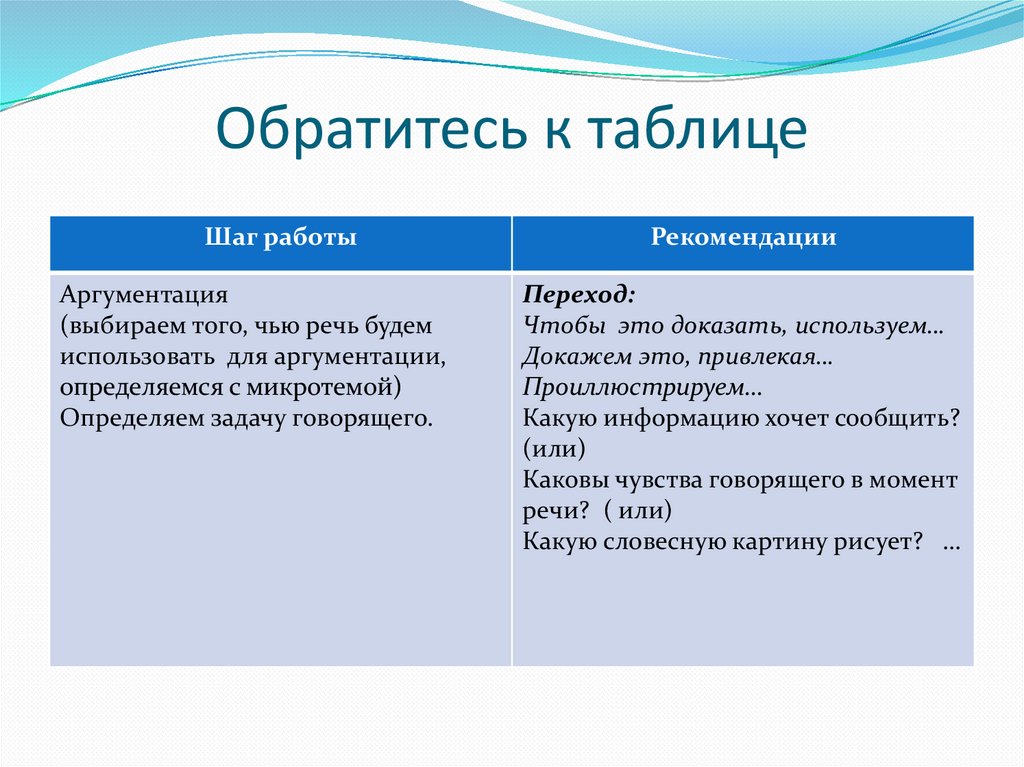 Обратитесь к таблице

| Шаг работы | Рекомендации |
|---|---|
| Аргументация (выбираем того, чью речь будем использовать для аргументации, определяемся с микротемой) Определяем задачу говорящего. | Переход: Чтобы это доказать, используем… Докажем это, привлекая… Проиллюстрируем… Какую информацию хочет сообщить? (или) Каковы чувства говорящего в момент речи? ( или) Какую словесную картину рисует? … |